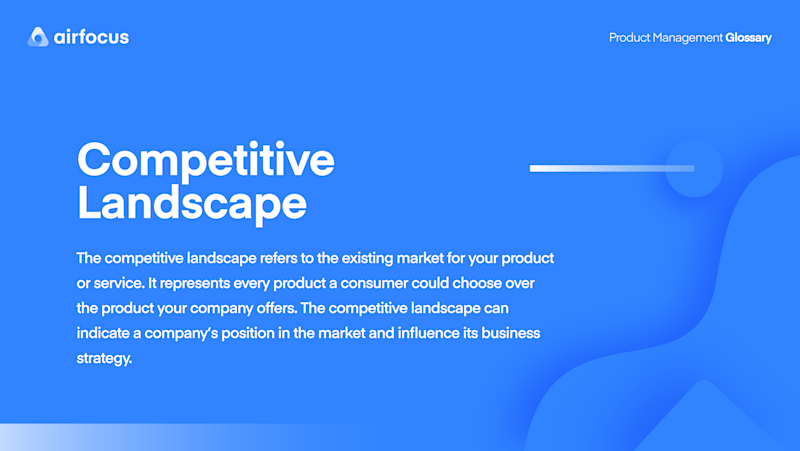 airfocus

Product Management Glossary

Competitive Landscape

The competitive landscape refers to the existing market for your product or service. It represents every product a consumer could choose over the product your company offers. The competitive landscape can indicate a company's position in the market and influence its business strategy.